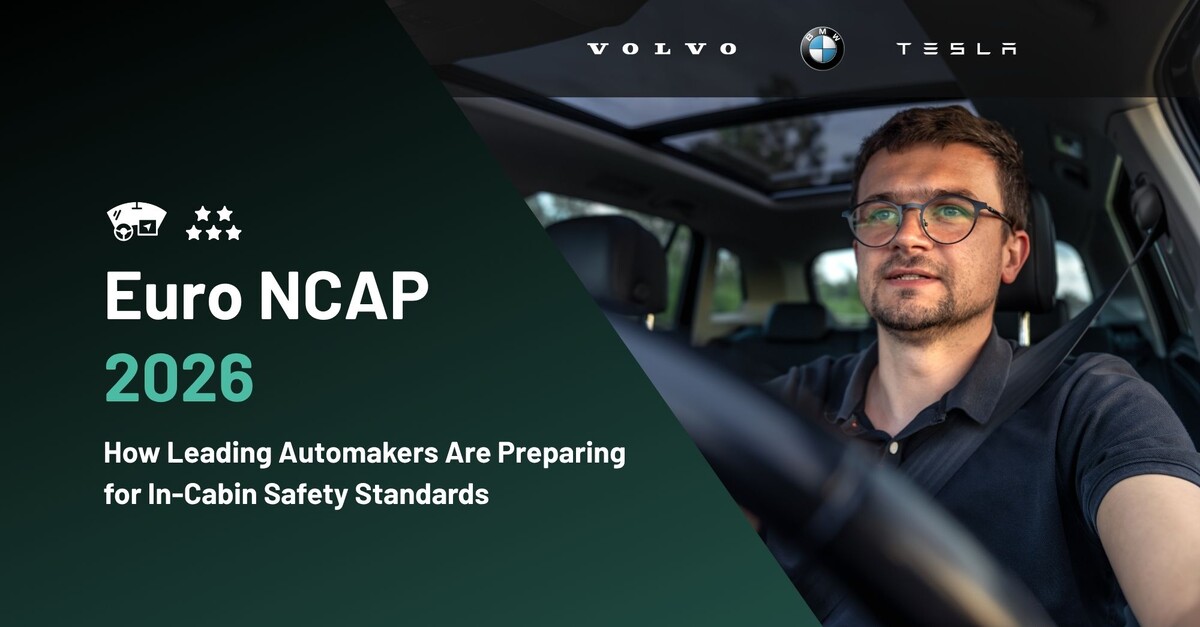 VOLVO

BMW

TESLA

Euro NCAP
2026

How Leading Automakers Are Preparing for In-Cabin Safety Standards